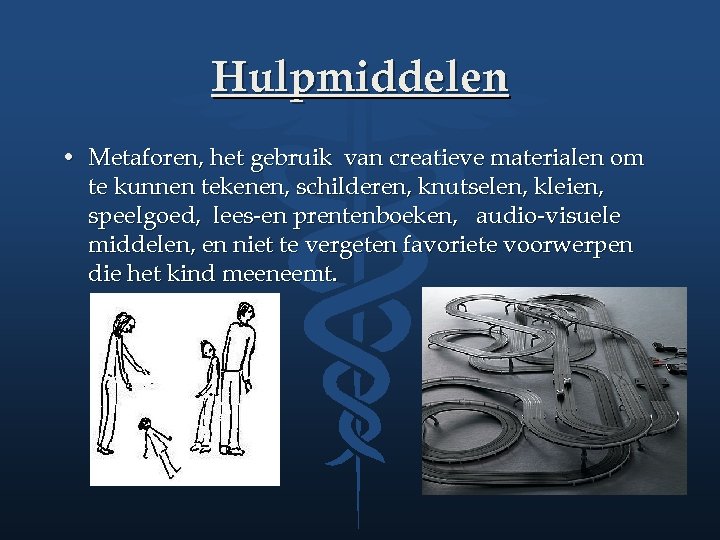 Hulpmiddelen

• Metaforen, het gebruik van creatieve materialen om te kunnen tekenen, schilderen, knutselen, kleien, speelgoed, lees-en prentenboeken, audio-visuele middelen, en niet te vergeten favoriete voorwerpen die het kind meeneemt.